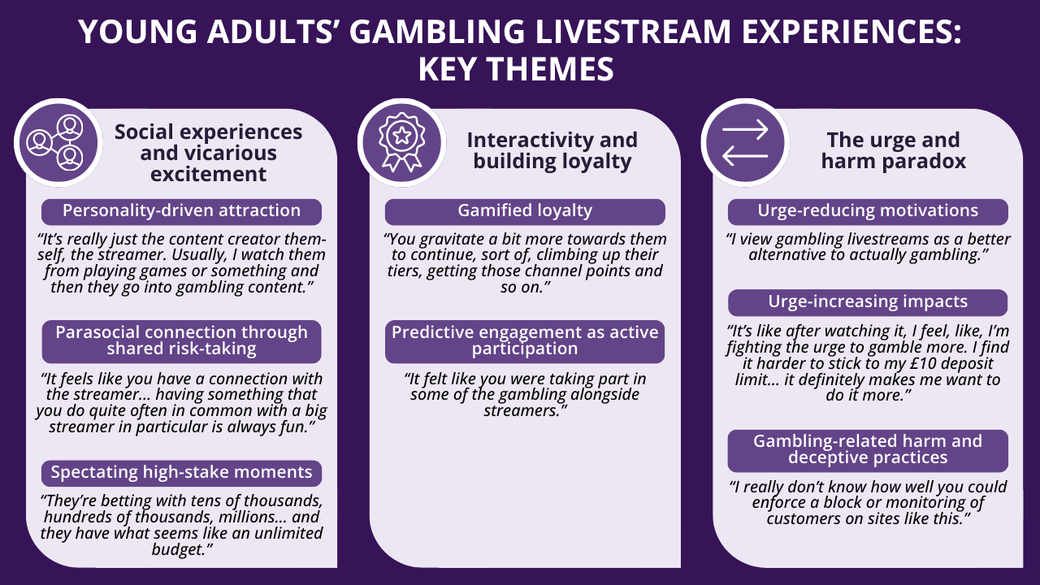 YOUNG ADULTS' GAMBLING LIVESTREAM EXPERIENCES: KEY THEMES

Social experiences and vicarious excitement

Personality-driven attraction

"It's really just the content creator themself, the streamer. Usually, I watch them from playing games or something and then they go into gambling content."

Parasocial connection through shared risk-taking

"It feels like you have a connection with the streamer... having something that you do quite often in common with a big streamer in particular is always fun."

Spectating high-stake moments

"They're betting with tens of thousands, hundreds of thousands, millions... and they have what seems like an unlimited budget."

Interactivity and building loyalty

Gamified loyalty

"You gravitate a bit more towards them to continue, sort of, climbing up their tiers, getting those channel points and so on."

Predictive engagement as active participation

"It felt like you were taking part in some of the gambling alongside streamers."

The urge and harm paradox

Urge-reducing motivations

"I view gambling livestreams as a better alternative to actually gambling."

Urge-increasing impacts

"It's like after watching it, I feel, like, I'm fighting the urge to gamble more. I find it harder to stick to my £10 deposit limit... it definitely makes me want to do it more."

Gambling-related harm and deceptive practices

"I really don't know how well you could enforce a block or monitoring of customers on sites like this."